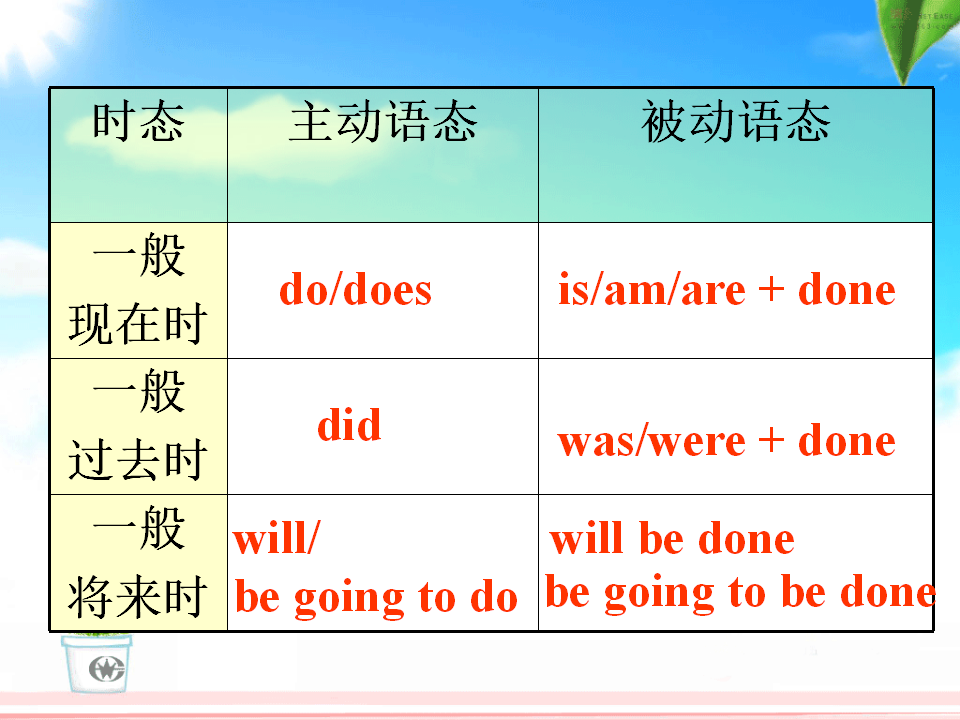 | 时态 | 主动语态 | 被动语态 |
|---|---|---|
| 一般现在时 | do/does | is/am/are + done |
| 一般过去时 | did | was/were + done |
| 一般将来时 | will/ be going to do | will be done be going to be done |